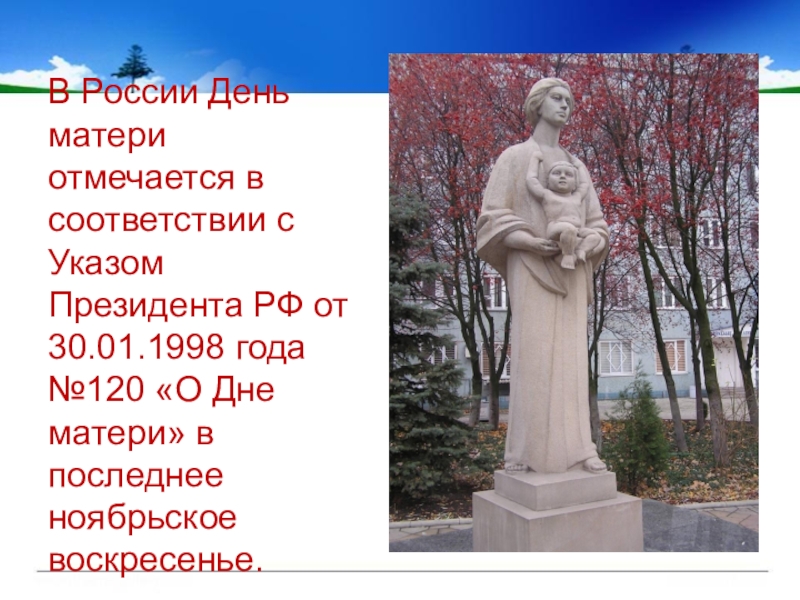 В России День матери отмечается в соответствии с Указом Президента РФ от 30.01.1998 года №120 «О Дне матери» в последнее ноябрьское воскресенье.